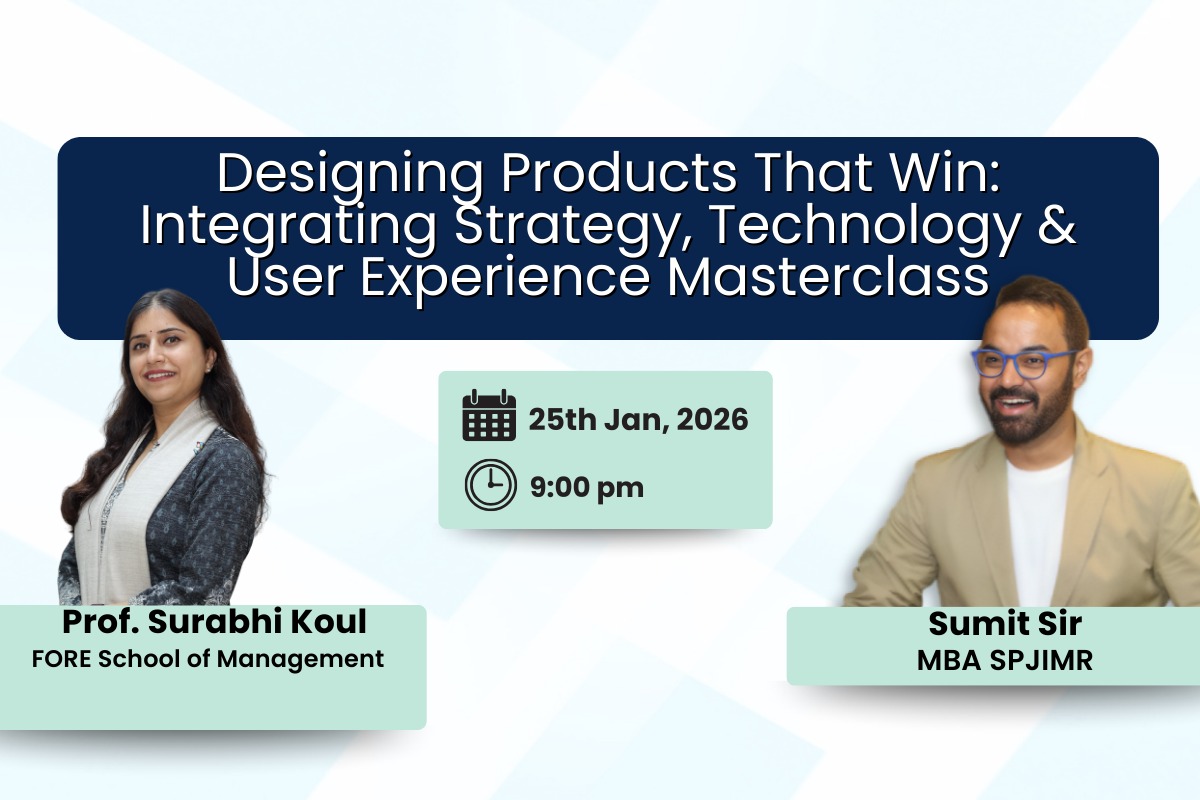 Designing Products That Win: Integrating Strategy, Technology & User Experience Masterclass

25th Jan, 2026

9:00 pm

Prof. Surabhi Koul
FORE School of Management

Sumit Sir
MBA SPJIMR